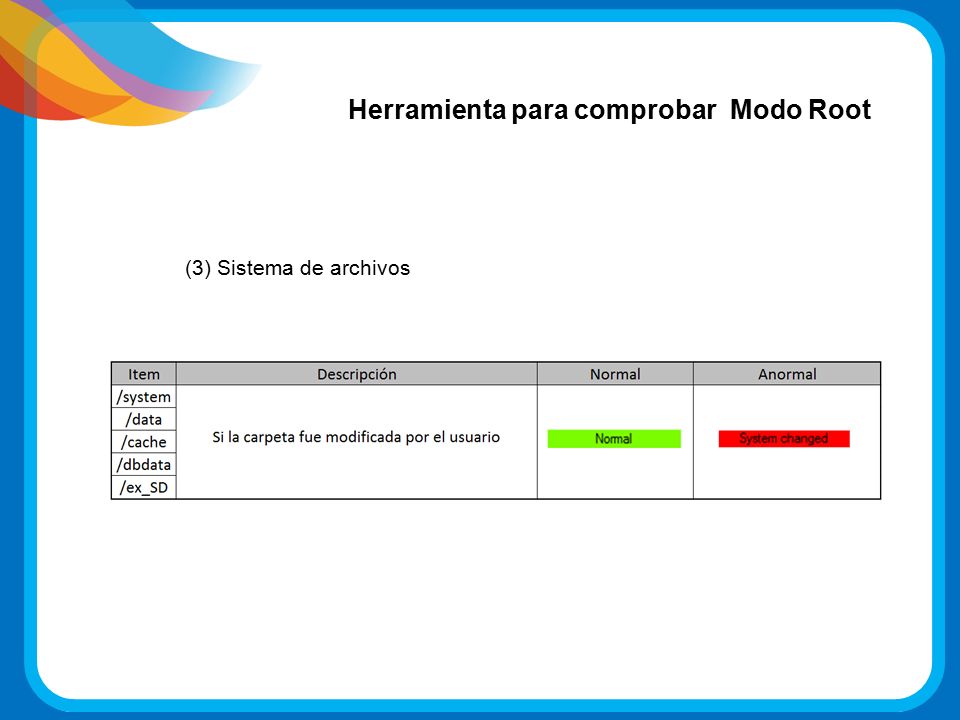 Herramienta para comprobar  Modo Root

(3) Sistema de archivos

| Item | Descripción | Normal | Anormal |
|---|---|---|---|
| /system | Si la carpeta fue modificada por el usuario | Normal | System changed |
| /data | | | |
| /cache | | | |
| /dbdata | | | |
| /ex_SD | | | |